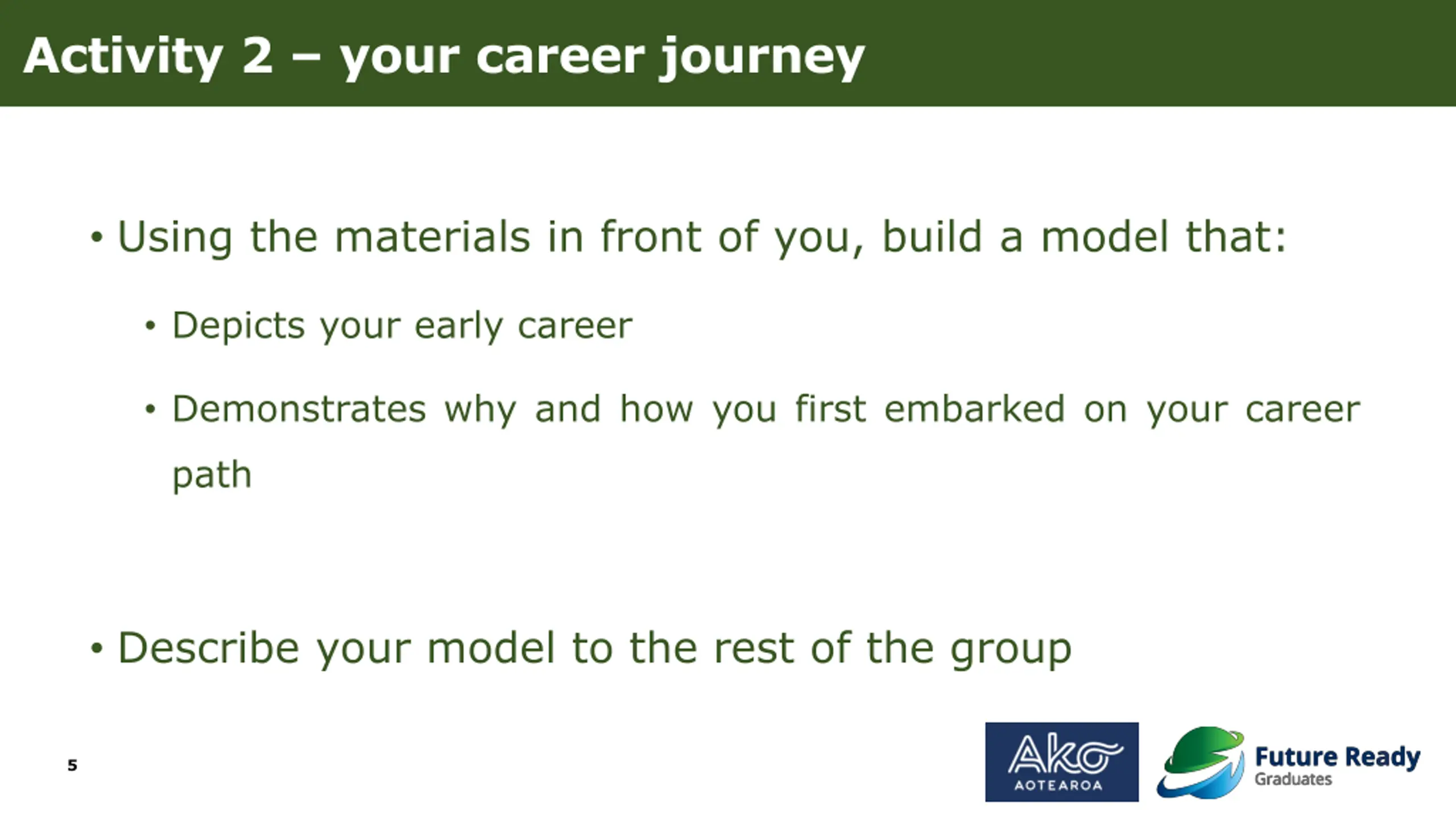 Activity 2 – your career journey

• Using the materials in front of you, build a model that:

• Depicts your early career

• Demonstrates why and how you first embarked on your career path

• Describe your model to the rest of the group

5

Ako AOTEAROA

Future Ready Graduates